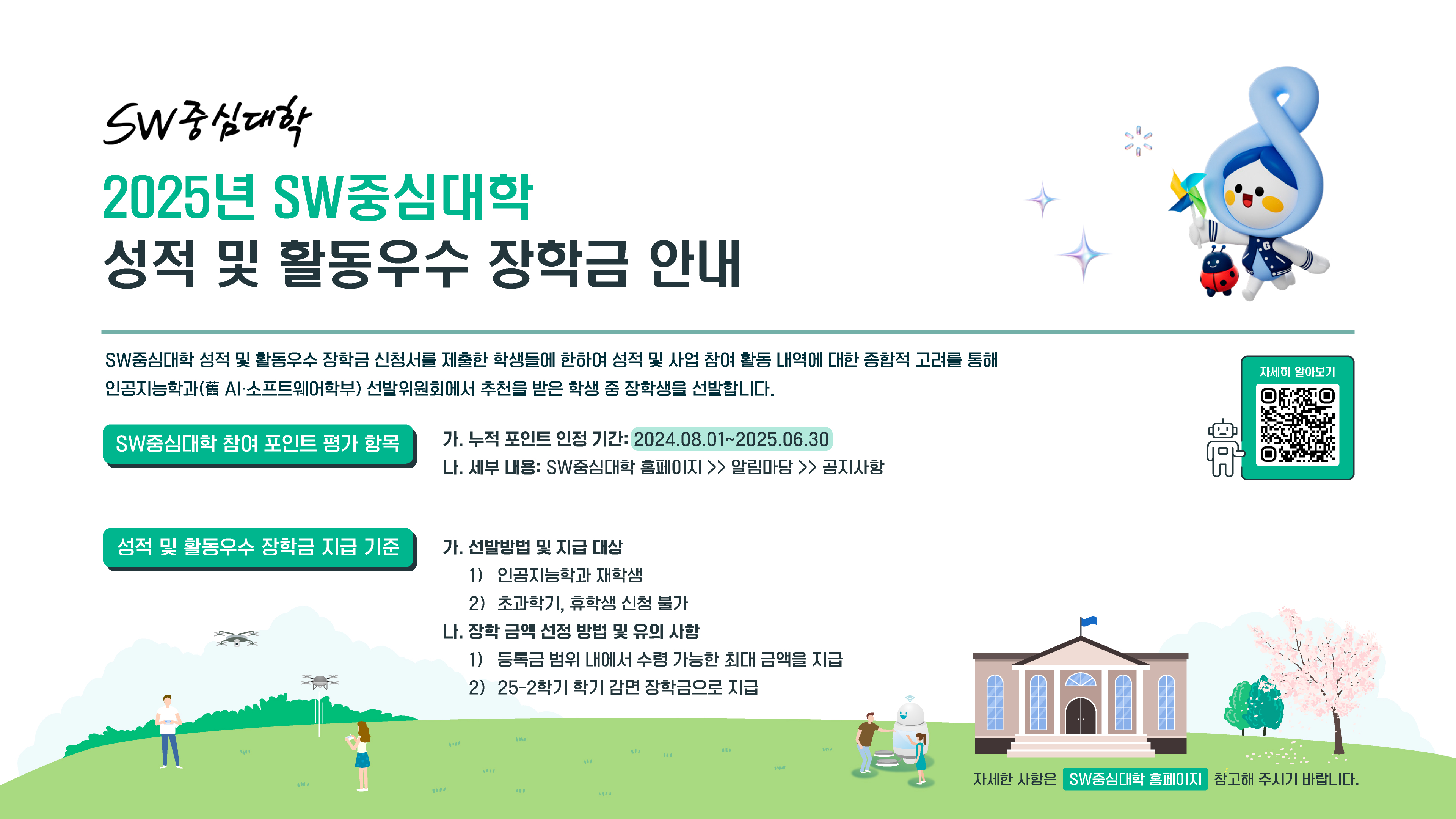 SW중심대학

2025년 SW중심대학
성적 및 활동우수 장학금 안내

SW중심대학 성적 및 활동우수 장학금 신청서를 제출한 학생들에 한하여 성적 및 사업 참여 활동 내역에 대한 종합적 고려를 통해 인공지능학과(舊 AI·소프트웨어학부) 선발위원회에서 추천을 받은 학생 중 장학생을 선발합니다.

자세히 알아보기

SW중심대학 참여 포인트 평가 항목

가. 누적 포인트 인정 기간: 2024.08.01~2025.06.30
나. 세부 내용: SW중심대학 홈페이지 >> 알림마당 >> 공지사항

성적 및 활동우수 장학금 지급 기준

가. 선발방법 및 지급 대상
1) 인공지능학과 재학생
2) 초과학기, 휴학생 신청 불가
나. 장학 금액 선정 방법 및 유의 사항
1) 등록금 범위 내에서 수령 가능한 최대 금액을 지급
2) 25-2학기 학기 감면 장학금으로 지급

자세한 사항은 SW중심대학 홈페이지 참고해 주시기 바랍니다.